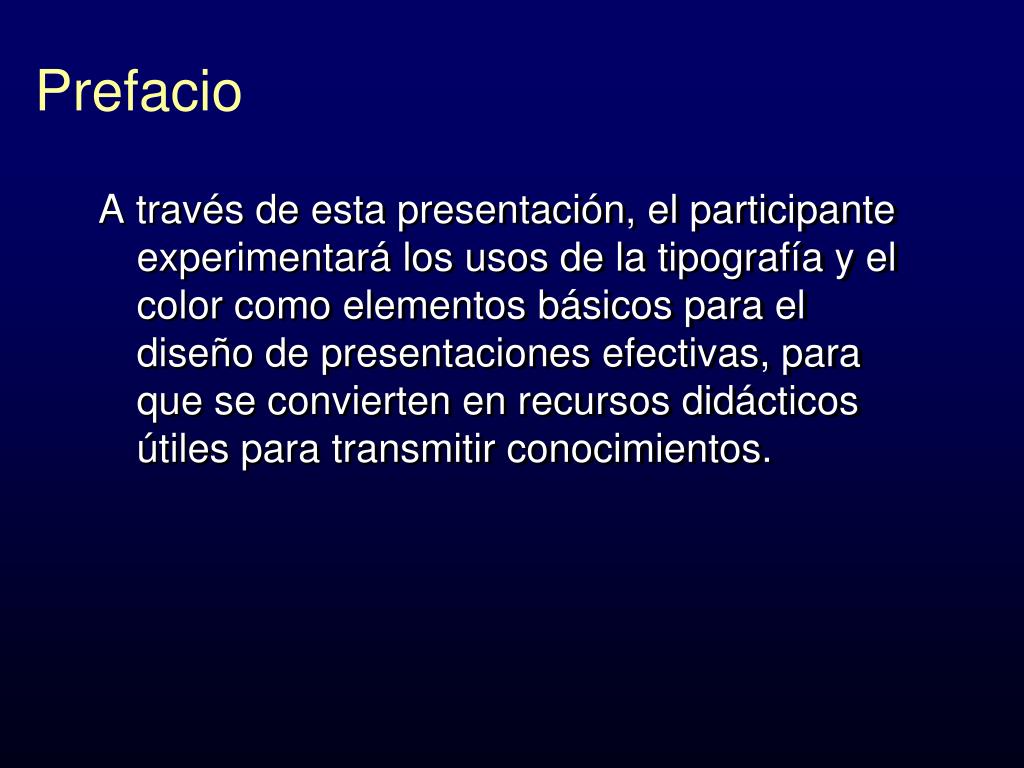 Prefacio

A través de esta presentación, el participante experimentará los usos de la tipografía y el color como elementos básicos para el diseño de presentaciones efectivas, para que se convierten en recursos didácticos útiles para transmitir conocimientos.